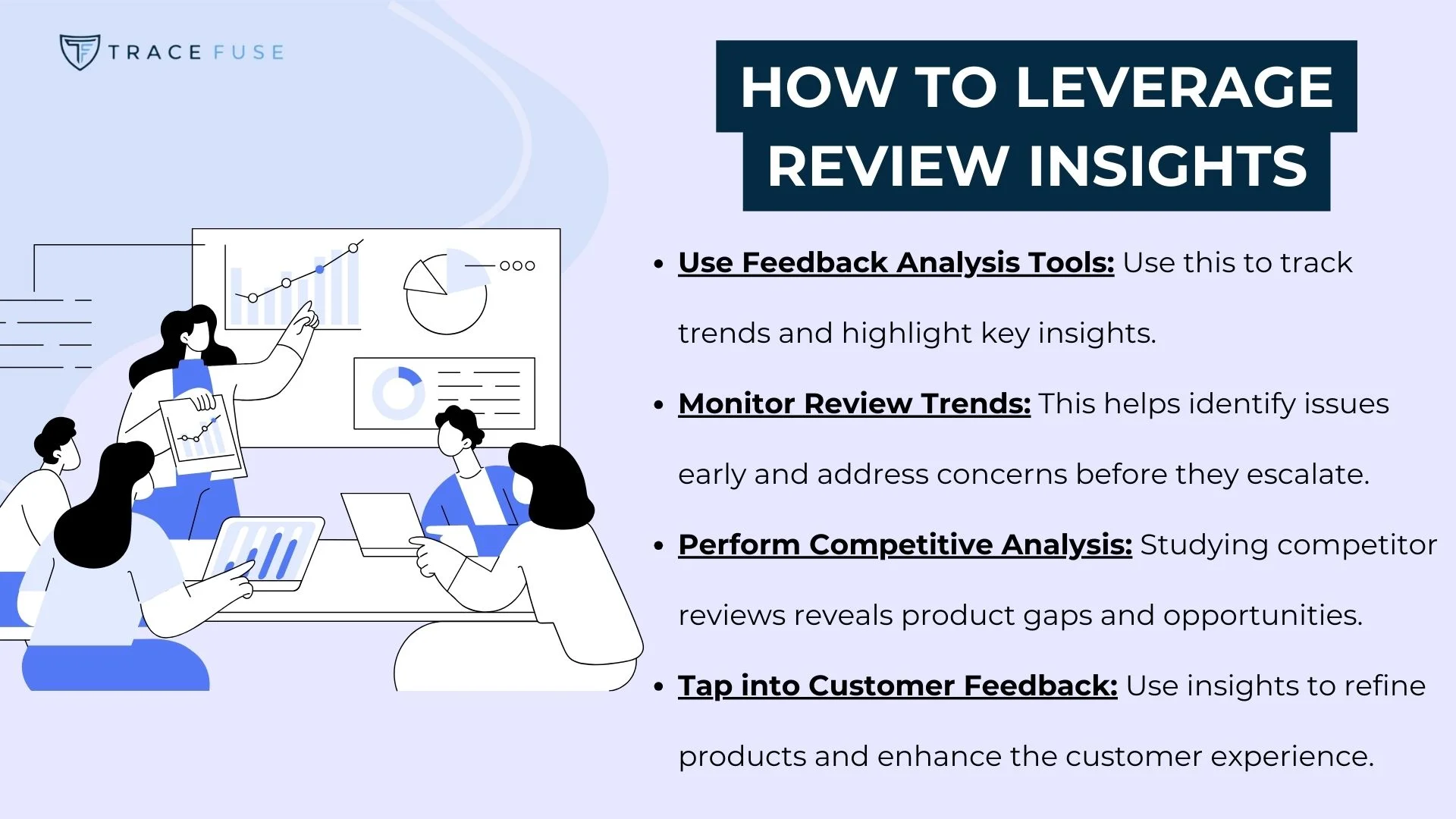 TRACE FUSE

HOW TO LEVERAGE REVIEW INSIGHTS

• Use Feedback Analysis Tools: Use this to track trends and highlight key insights.

• Monitor Review Trends: This helps identify issues early and address concerns before they escalate.

• Perform Competitive Analysis: Studying competitor reviews reveals product gaps and opportunities.

• Tap into Customer Feedback: Use insights to refine products and enhance the customer experience.